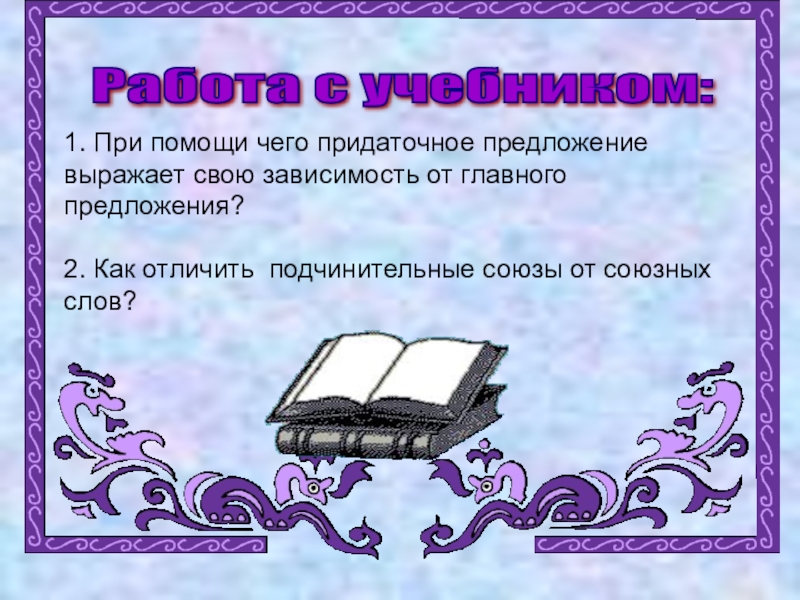 Работа с учебником:

1. При помощи чего придаточное предложение выражает свою зависимость от главного предложения?

2. Как отличить  подчинительные союзы от союзных слов?